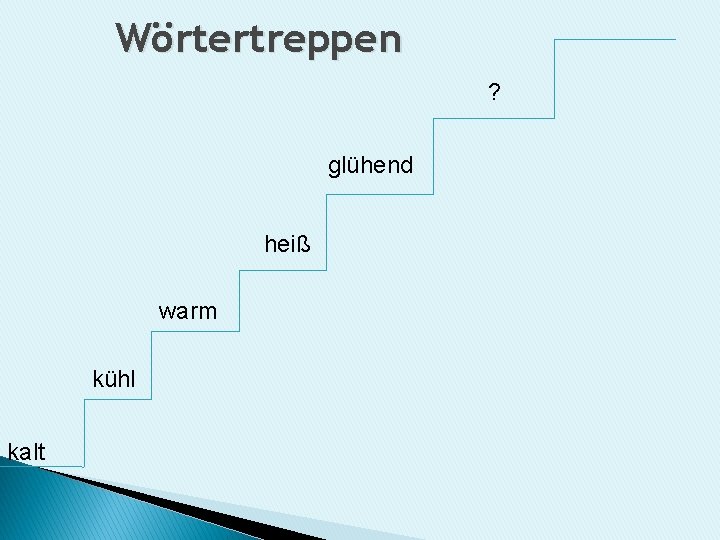 Wörtertreppen

?

glühend

heiß

warm

kühl

kalt